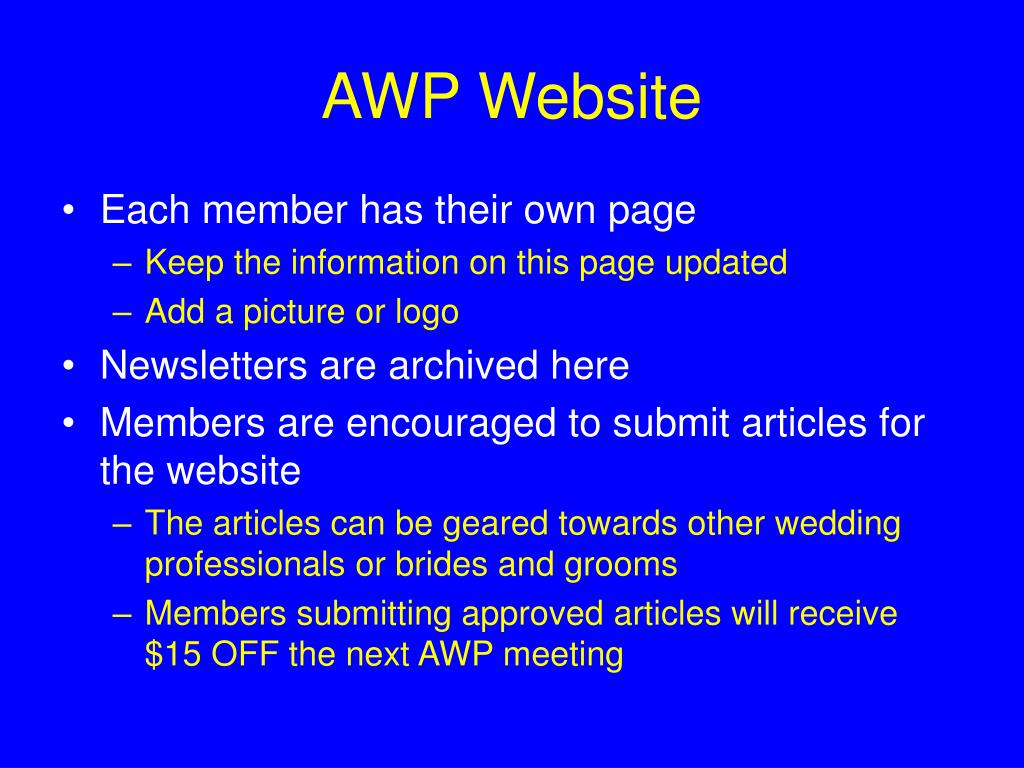 AWP Website

• Each member has their own page
– Keep the information on this page updated
– Add a picture or logo
• Newsletters are archived here
• Members are encouraged to submit articles for the website
– The articles can be geared towards other wedding professionals or brides and grooms
– Members submitting approved articles will receive \$15 OFF the next AWP meeting